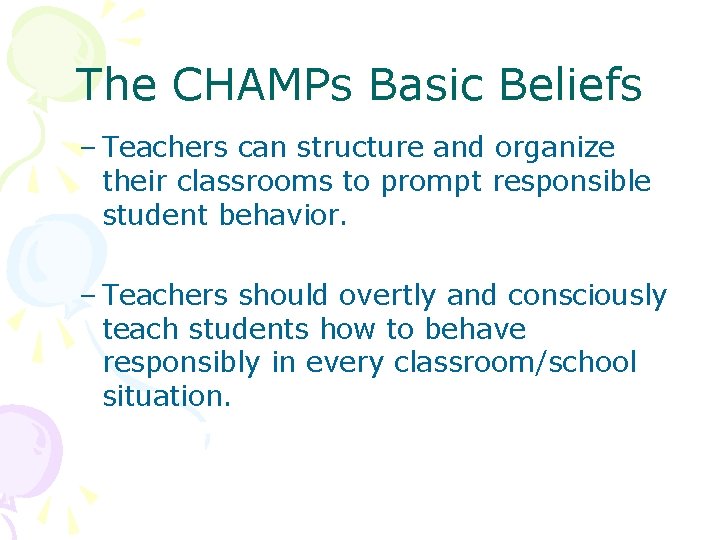 The CHAMPs Basic Beliefs

– Teachers can structure and organize their classrooms to prompt responsible student behavior.

– Teachers should overtly and consciously teach students how to behave responsibly in every classroom/school situation.